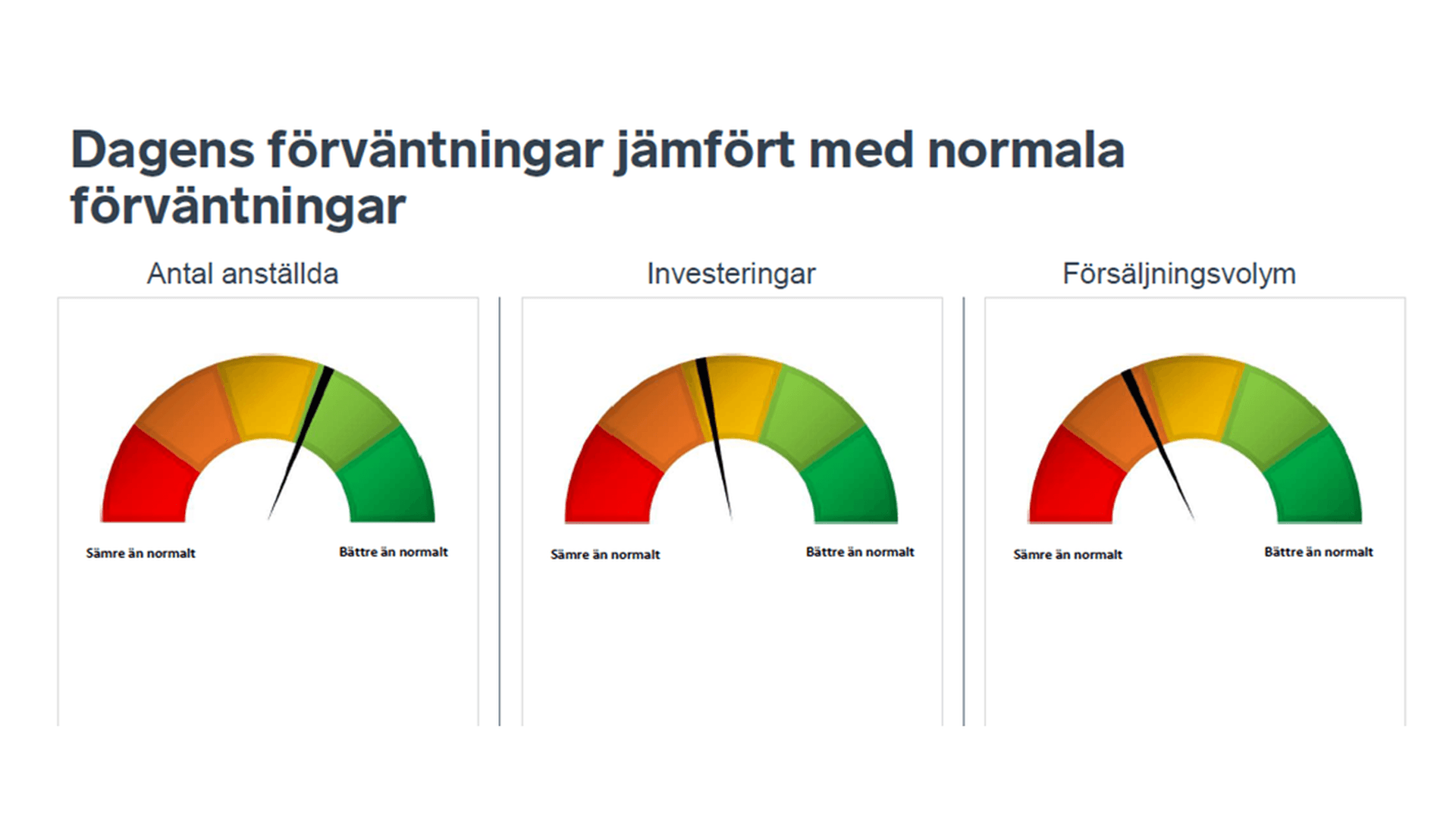 Dagens förväntningar jämfört med normala förväntningar

Antal anställda

Sämre än normalt

Bättre än normalt

Investeringar

Sämre än normalt

Bättre än normalt

Försäljningsvolym

Sämre än normalt

Bättre än normalt